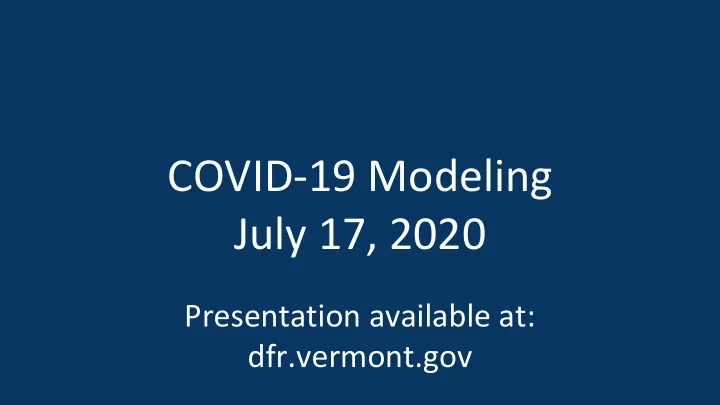 COVID-19 Modeling
July 17, 2020

Presentation available at:
dfr.vermont.gov